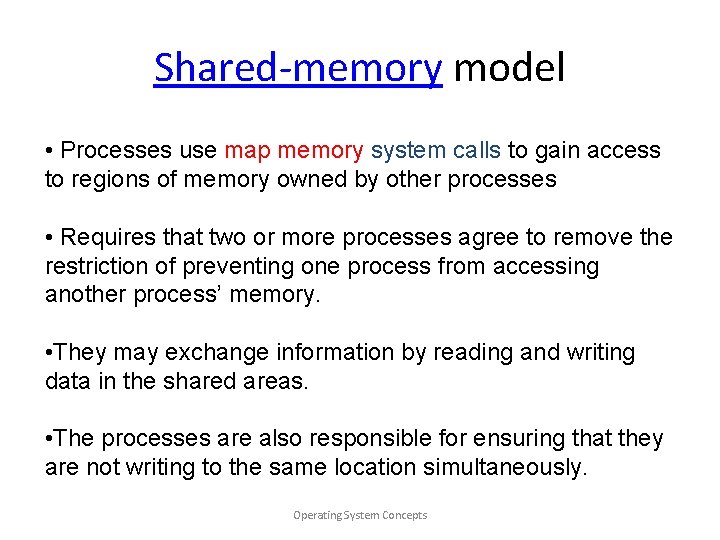 Shared-memory model

• Processes use map memory system calls to gain access to regions of memory owned by other processes

• Requires that two or more processes agree to remove the restriction of preventing one process from accessing another process' memory.

•They may exchange information by reading and writing data in the shared areas.

•The processes are also responsible for ensuring that they are not writing to the same location simultaneously.

Operating System Concepts